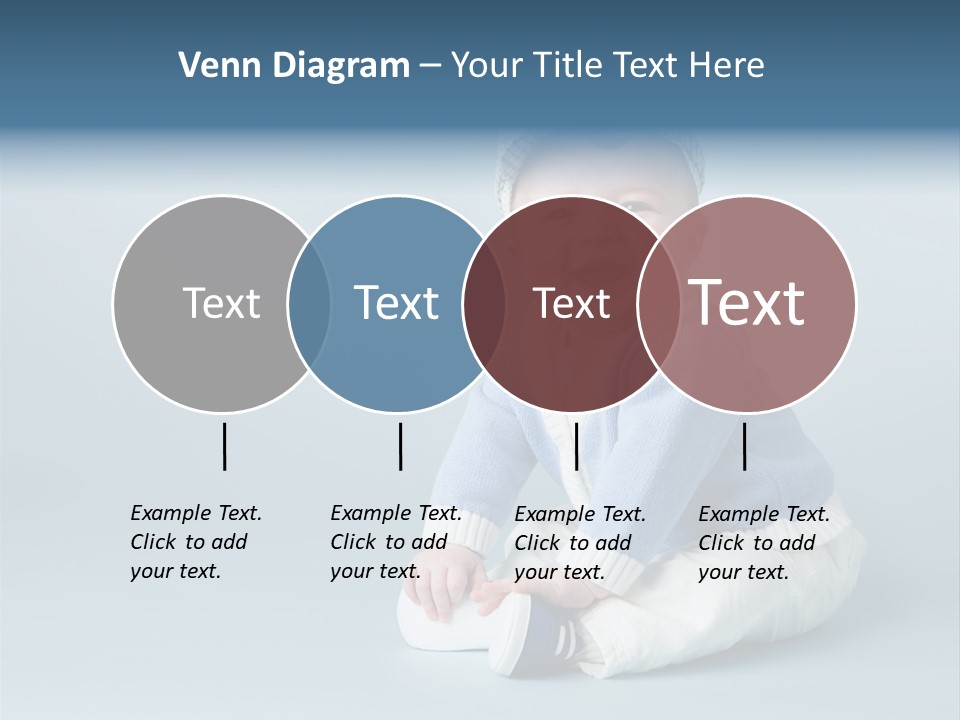 Venn Diagram – Your Title Text Here

Text

Text

Text

Text

Example Text. Click to add your text.

Example Text. Click to add your text.

Example Text. Click to add your text.

Example Text. Click to add your text.